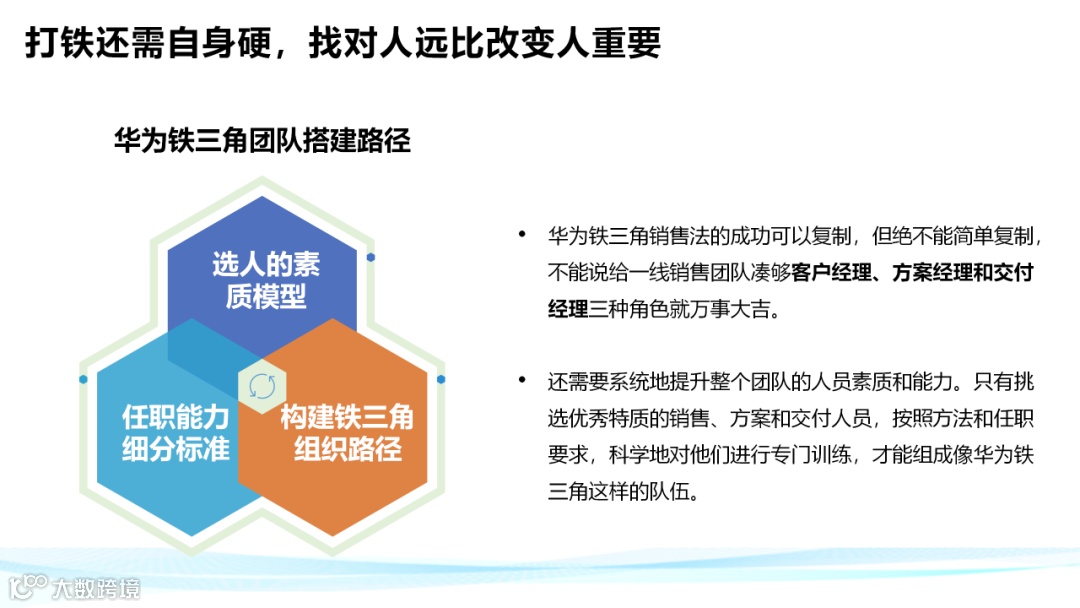 打铁还需自身硬，找对人远比改变人重要

华为铁三角团队搭建路径

选人的素质模型

任职能力细分标准

构建铁三角组织路径

• 华为铁三角销售法的成功可以复制，但绝不能简单复制，不能说给一线销售团队凑够客户经理、方案经理和交付经理三种角色就万事大吉。

• 还需要系统地提升整个团队的人员素质和能力。只有挑选优秀特质的销售、方案和交付人员，按照方法和任职要求，科学地对他们进行专门训练，才能组成像华为铁三角这样的队伍。

大数跨境